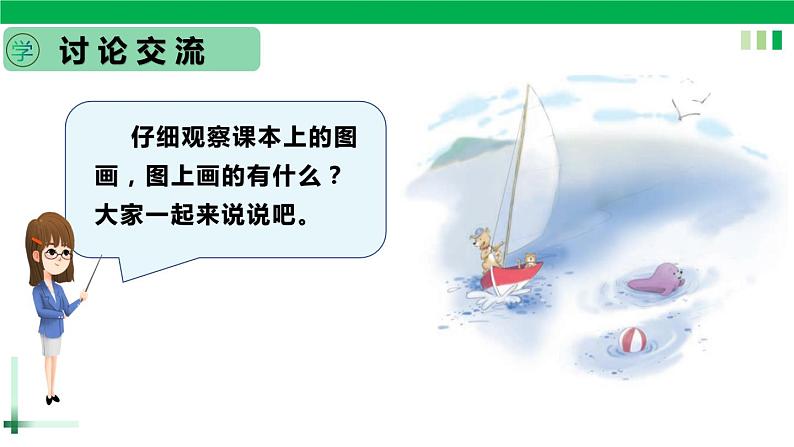 学 讨论交流

仔细观察课本上的图画，图上画的有什么？大家一起来说说吧。